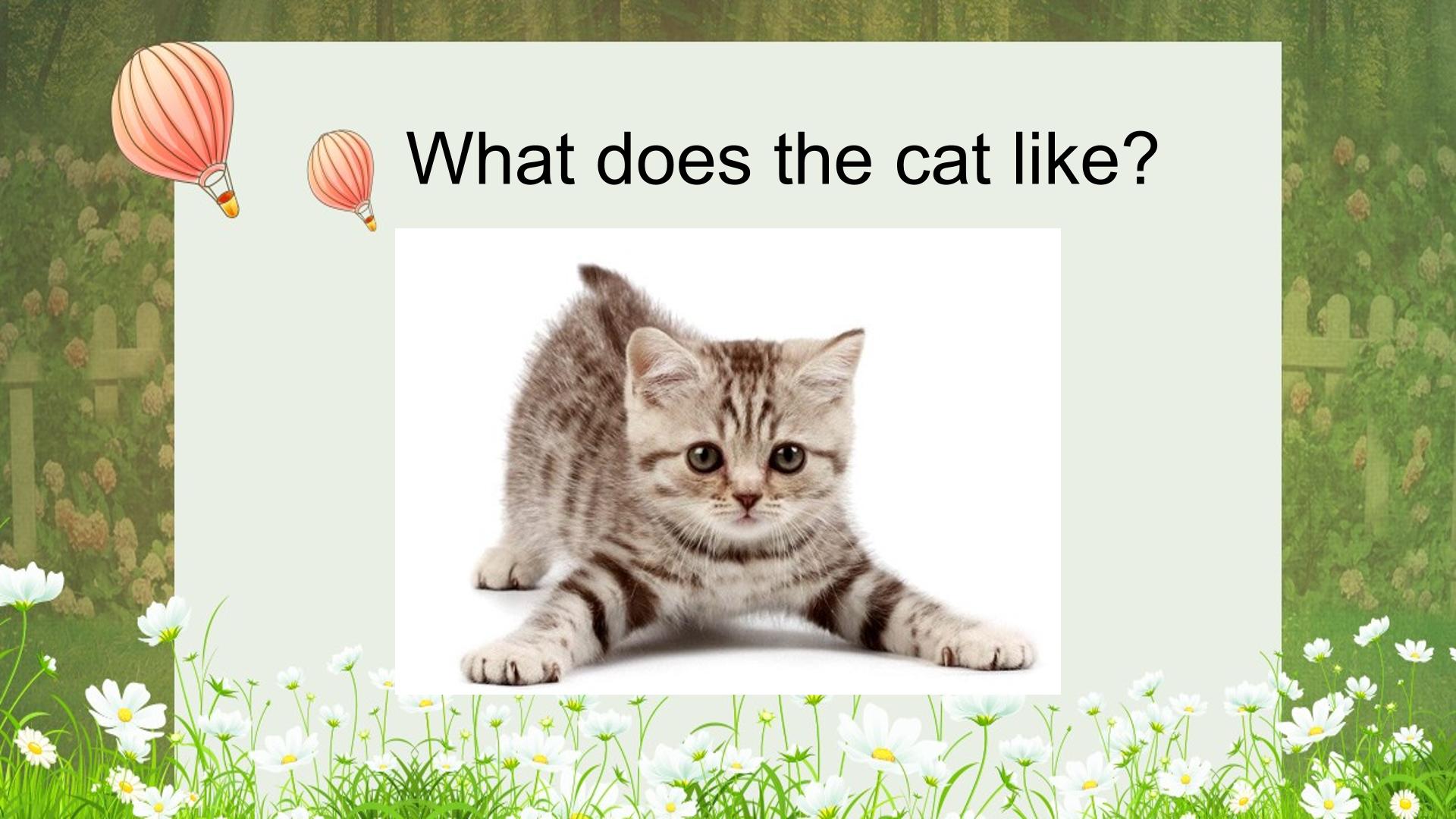 What does the cat like?